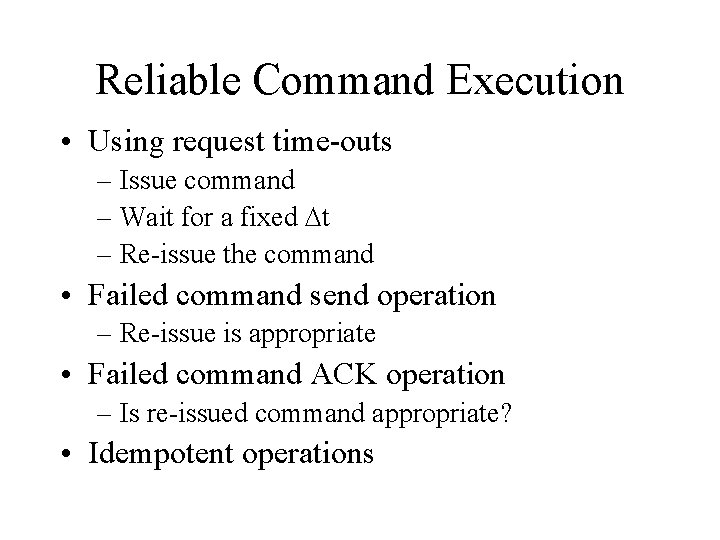 Reliable Command Execution

• Using request time-outs
– Issue command
– Wait for a fixed $\Delta t$
– Re-issue the command

• Failed command send operation
– Re-issue is appropriate

• Failed command ACK operation
– Is re-issued command appropriate?

• Idempotent operations